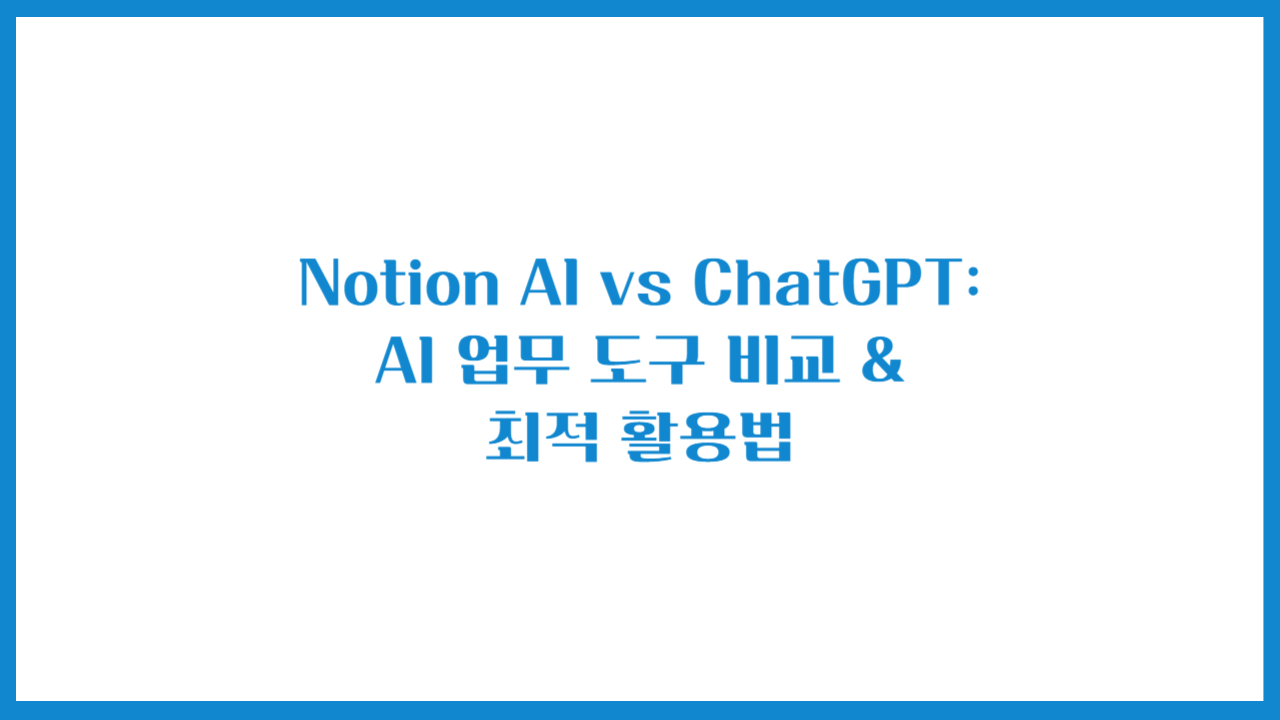 Notion AI vs ChatGPT: AI 업무 도구 비교 & 최적 활용법